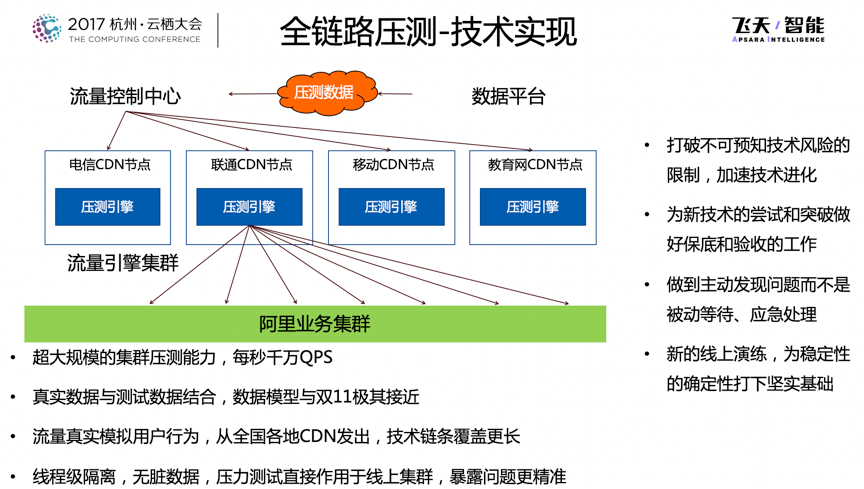 2017 杭州·云栖大会
THE COMPUTING CONFERENCE

全链路压测-技术实现

飞天/智能
APSARA INTELLIGENCE

流量控制中心

压测数据

数据平台

电信CDN节点
压测引擎

联通CDN节点
压测引擎

移动CDN节点
压测引擎

教育网CDN节点
压测引擎

流量引擎集群

阿里业务集群

• 超大规模的集群压测能力，每秒千万QPS
• 真实数据与测试数据结合，数据模型与双11极其接近
• 流量真实模拟用户行为，从全国各地CDN发出，技术链条覆盖更长
• 线程级隔离，无脏数据，压力测试直接作用于线上集群，暴露问题更精准

• 打破不可预知技术风险的限制，加速技术进化
• 为新技术的尝试和突破做好保底和验收的工作
• 做到主动发现问题而不是被动等待、应急处理
• 新的线上演练，为稳定性的确定性打下坚实基础